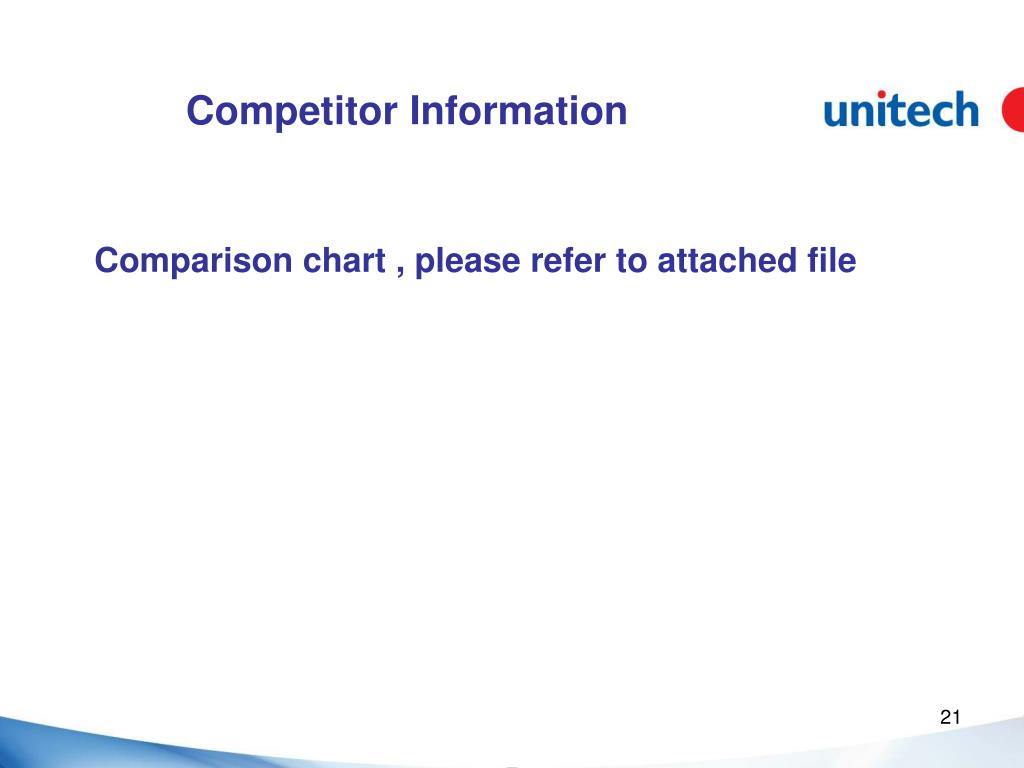 Competitor Information

unitech

Comparison chart , please refer to attached file

21